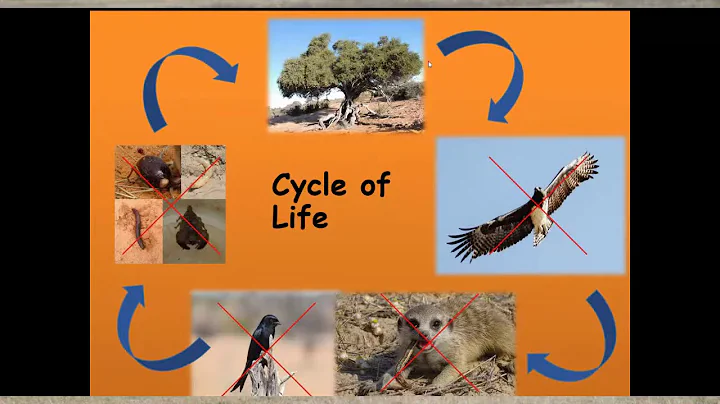 Cycle of Life